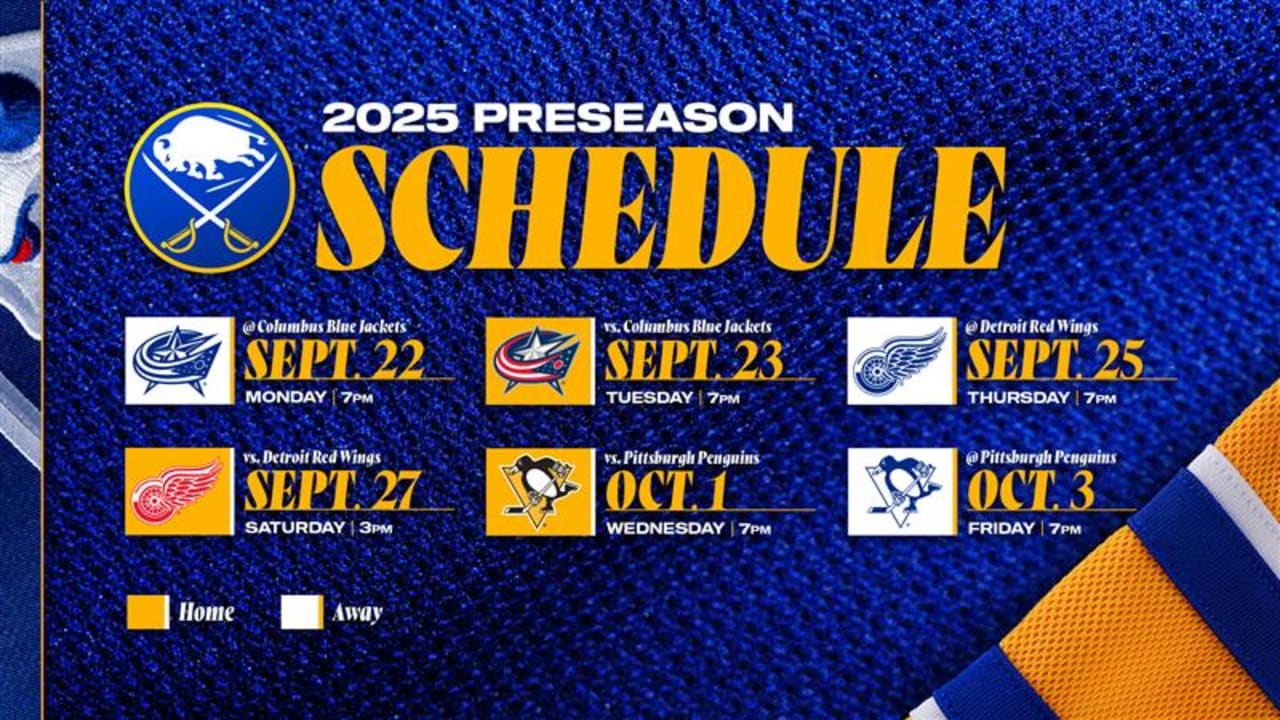 2025 PRESEASON
SCHEDULE

@ Columbus Blue Jackets
SEPT. 22
MONDAY | 7PM

vs. Columbus Blue Jackets
SEPT. 23
TUESDAY | 7PM

@ Detroit Red Wings
SEPT. 25
THURSDAY | 7PM

vs. Detroit Red Wings
SEPT. 27
SATURDAY | 3PM

vs. Pittsburgh Penguins
OCT. 1
WEDNESDAY | 7PM

@ Pittsburgh Penguins
OCT. 3
FRIDAY | 7PM

Home
Away